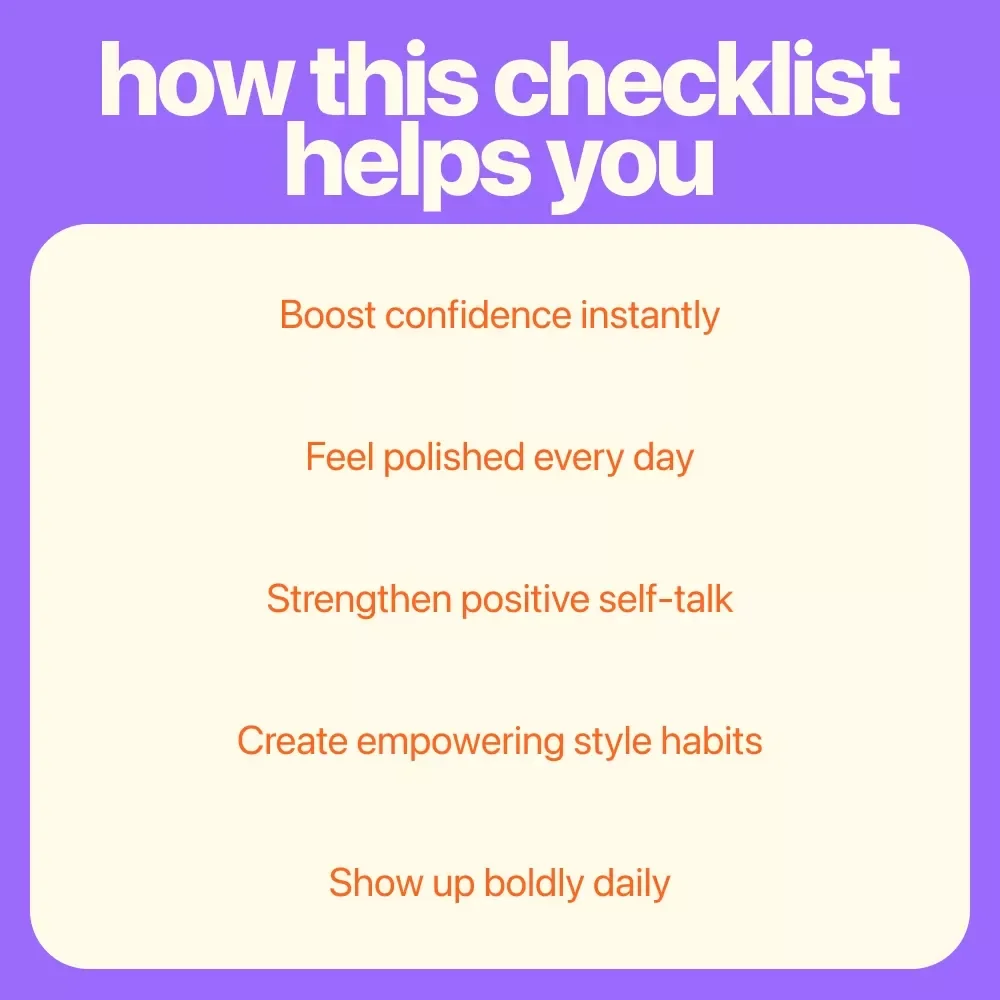 how this checklist helps you

Boost confidence instantly

Feel polished every day

Strengthen positive self-talk

Create empowering style habits

Show up boldly daily